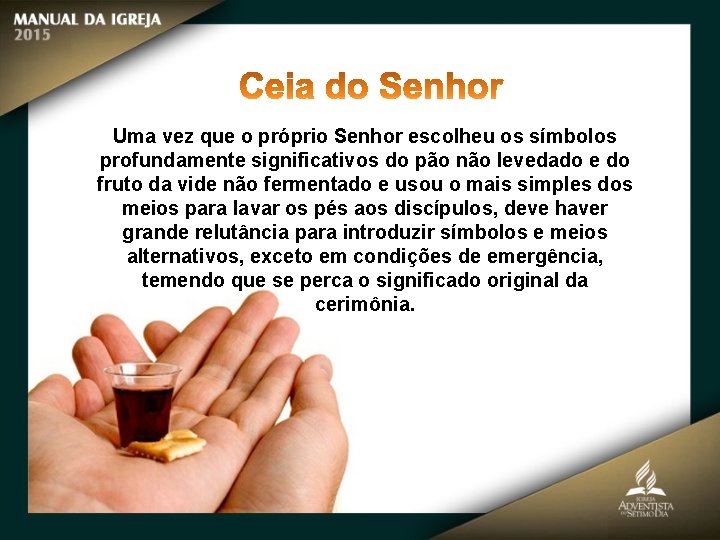 MANUAL DA IGREJA
2015

Ceia do Senhor

Uma vez que o próprio Senhor escolheu os símbolos profundamente significativos do pão não levedado e do fruto da vide não fermentado e usou o mais simples dos meios para lavar os pés aos discípulos, deve haver grande relutância para introduzir símbolos e meios alternativos, exceto em condições de emergência, temendo que se perca o significado original da cerimônia.

IGREJA
ADVENTISTA
DO SÉTIMO DIA